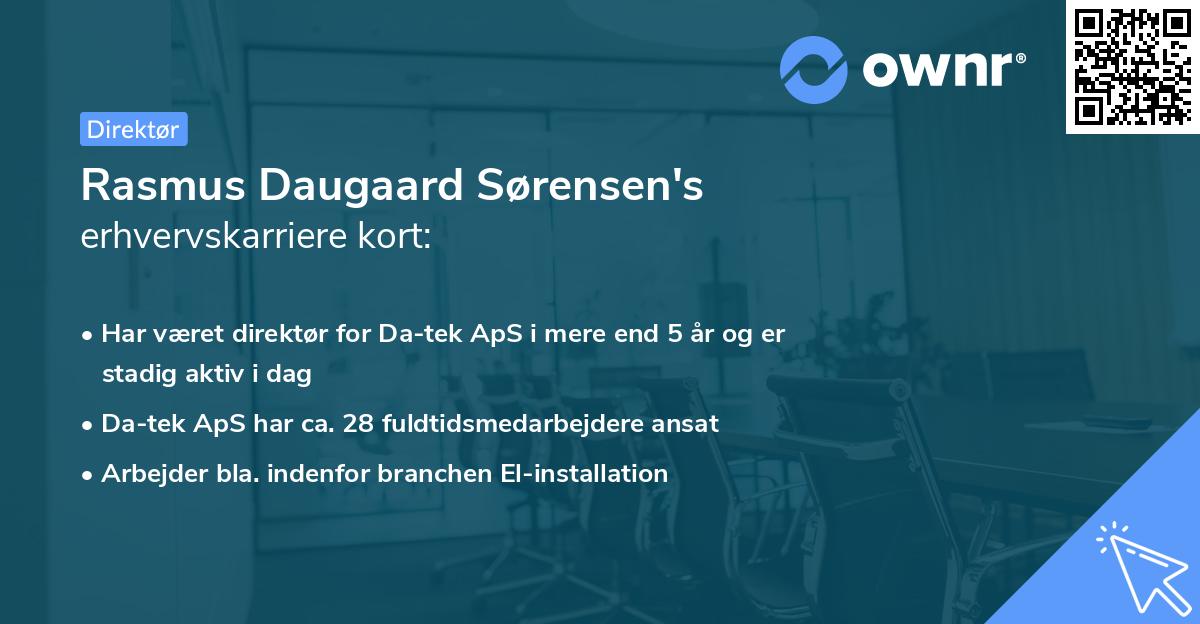 ownr®

Direktør

Rasmus Daugaard Sørensen's erhvervskarriere kort:

• Har været direktør for Da-tek ApS i mere end 5 år og er stadig aktiv i dag
• Da-tek ApS har ca. 28 fuldtidsmedarbejdere ansat
• Arbejder bla. indenfor branchen El-installation